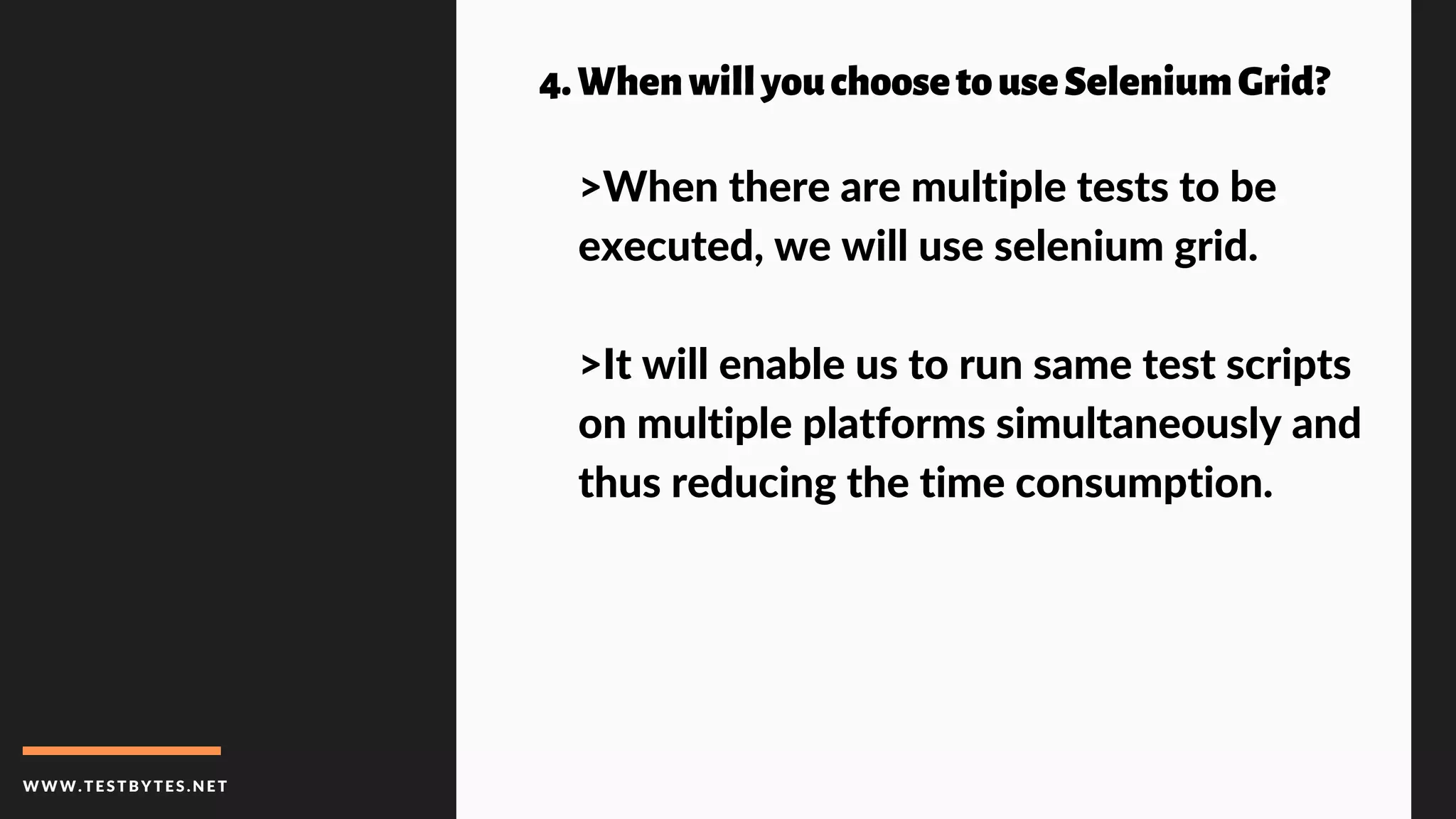 4. When will you choose to use Selenium Grid?

>When there are multiple tests to be executed, we will use selenium grid.

>It will enable us to run same test scripts on multiple platforms simultaneously and thus reducing the time consumption.

WWW.TESTBYTES.NET